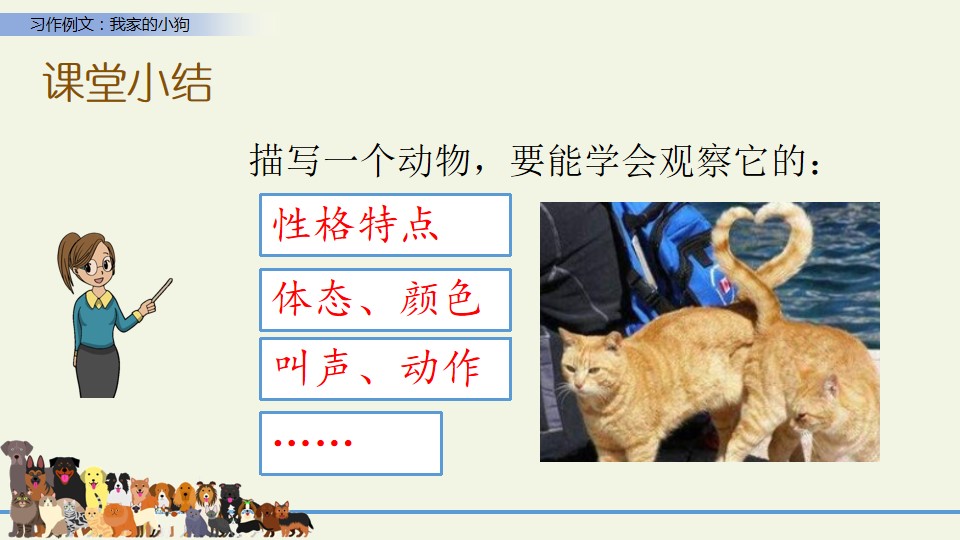 习作例文：我家的小狗

课堂小结

描写一个动物，要能学会观察它的：

性格特点

体态、颜色

叫声、动作

……